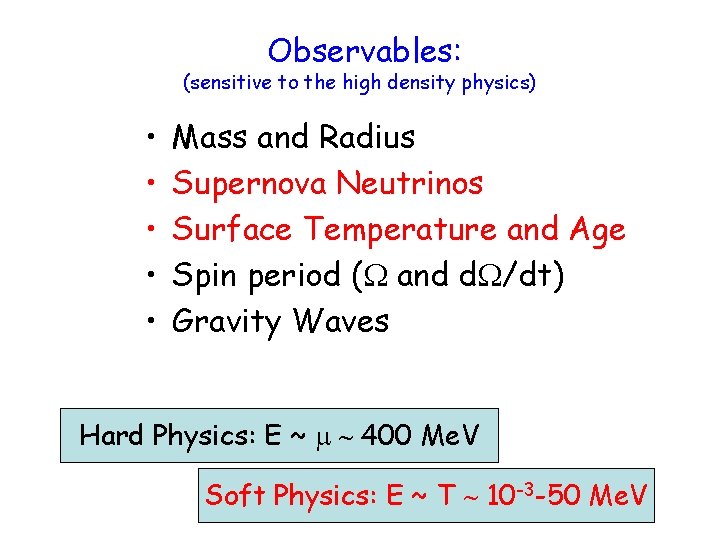 Observables:
(sensitive to the high density physics)

• Mass and Radius
• Supernova Neutrinos
• Surface Temperature and Age
• Spin period ($\Omega$ and $d\Omega/dt$)
• Gravity Waves

Hard Physics: E ~ $\mu \sim$ 400 MeV

Soft Physics: E ~ T $\sim 10^{-3}$-50 MeV